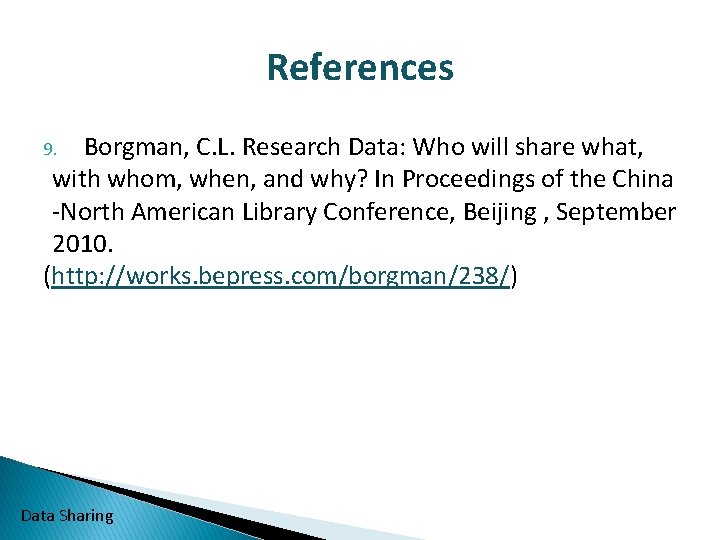 References

9. Borgman, C.L. Research Data: Who will share what, with whom, when, and why? In Proceedings of the China -North American Library Conference, Beijing , September 2010.
(http://works.bepress.com/borgman/238/)

Data Sharing